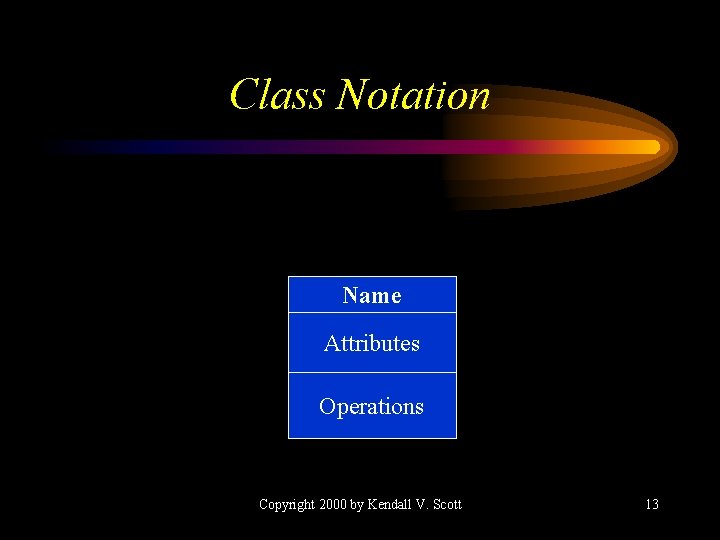 Class Notation

Name

Attributes

Operations

Copyright 2000 by Kendall V. Scott

13